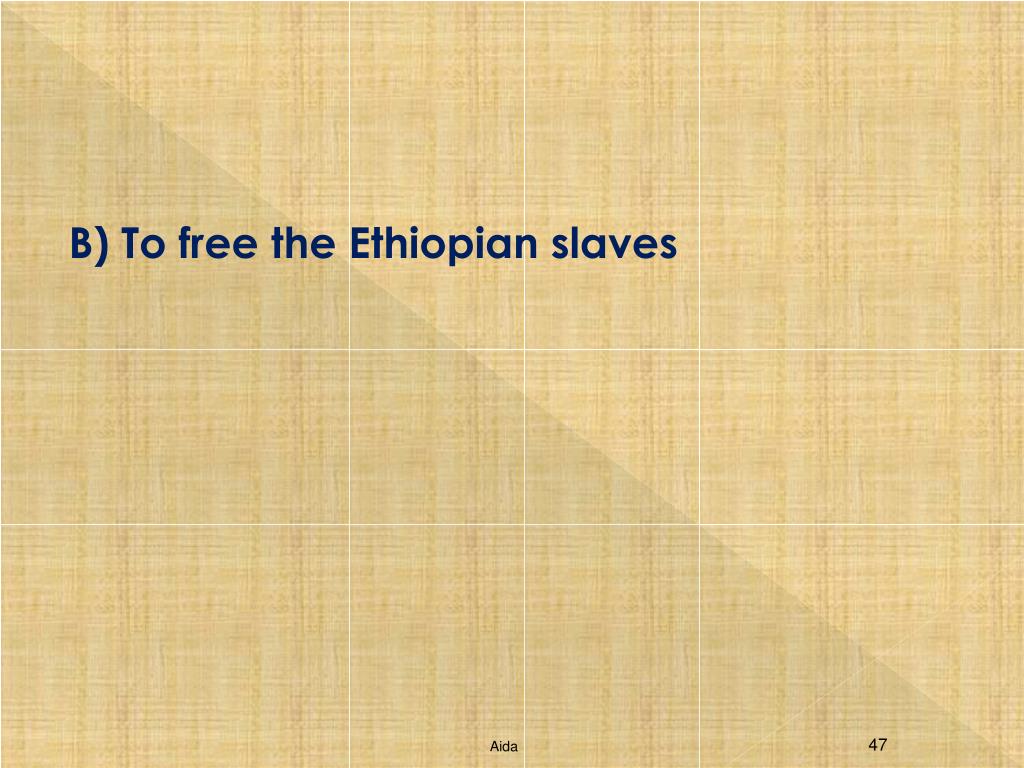 B) To free the Ethiopian slaves

Aida

47